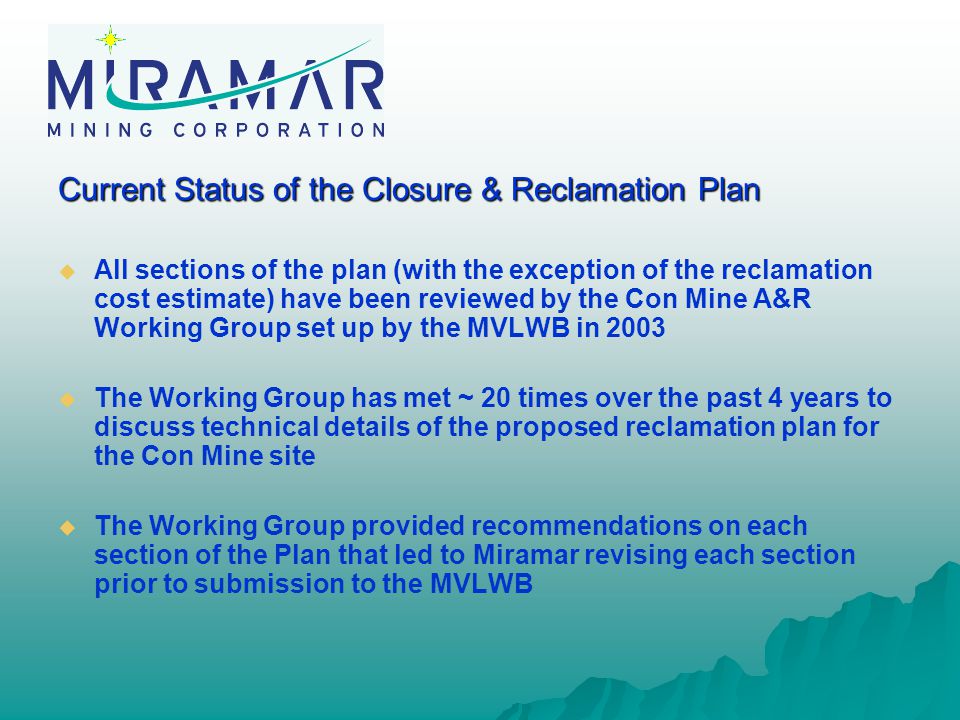 MIRAMAR
MINING CORPORATION

Current Status of the Closure & Reclamation Plan

All sections of the plan (with the exception of the reclamation cost estimate) have been reviewed by the Con Mine A&R Working Group set up by the MVLWB in 2003

The Working Group has met ~ 20 times over the past 4 years to discuss technical details of the proposed reclamation plan for the Con Mine site

The Working Group provided recommendations on each section of the Plan that led to Miramar revising each section prior to submission to the MVLWB